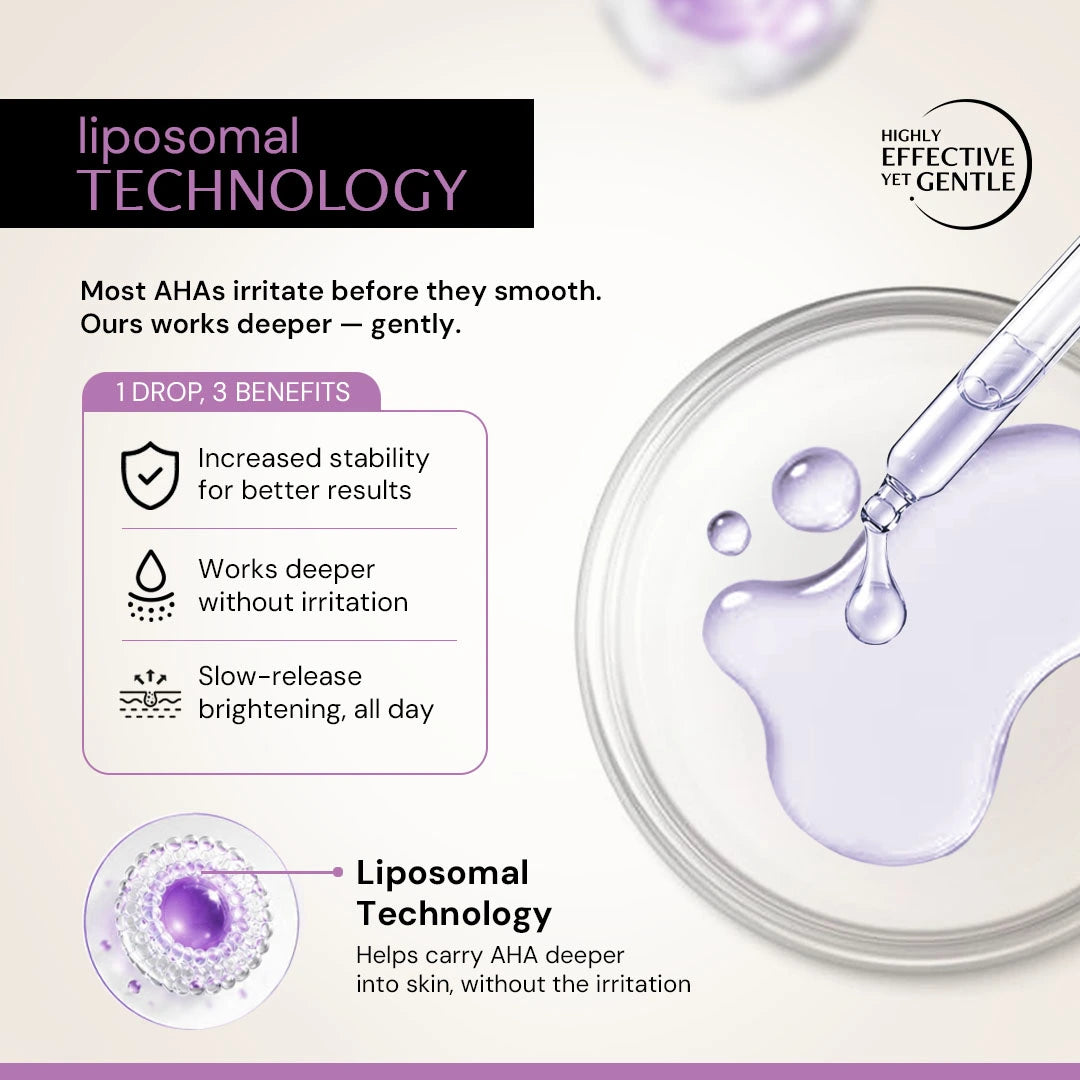 liposomal
TECHNOLOGY

HIGHLY
EFFECTIVE
YET GENTLE

Most AHAs irritate before they smooth.
Ours works deeper — gently.

1 DROP, 3 BENEFITS

Increased stability for better results

Works deeper without irritation

Slow-release brightening, all day

Liposomal Technology

Helps carry AHA deeper into skin, without the irritation